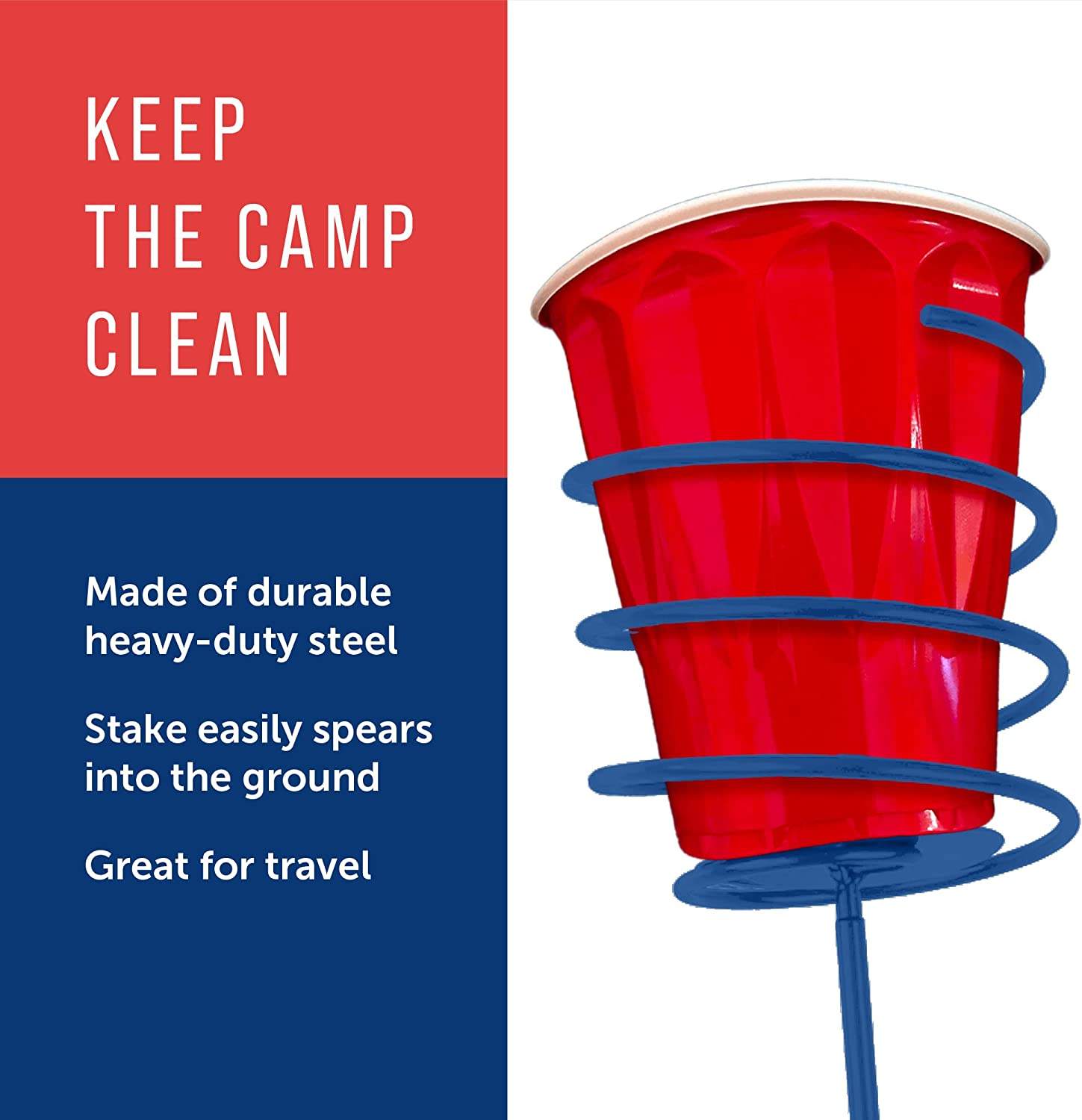 KEEP THE CAMP CLEAN

Made of durable heavy-duty steel

Stake easily spears into the ground

Great for travel